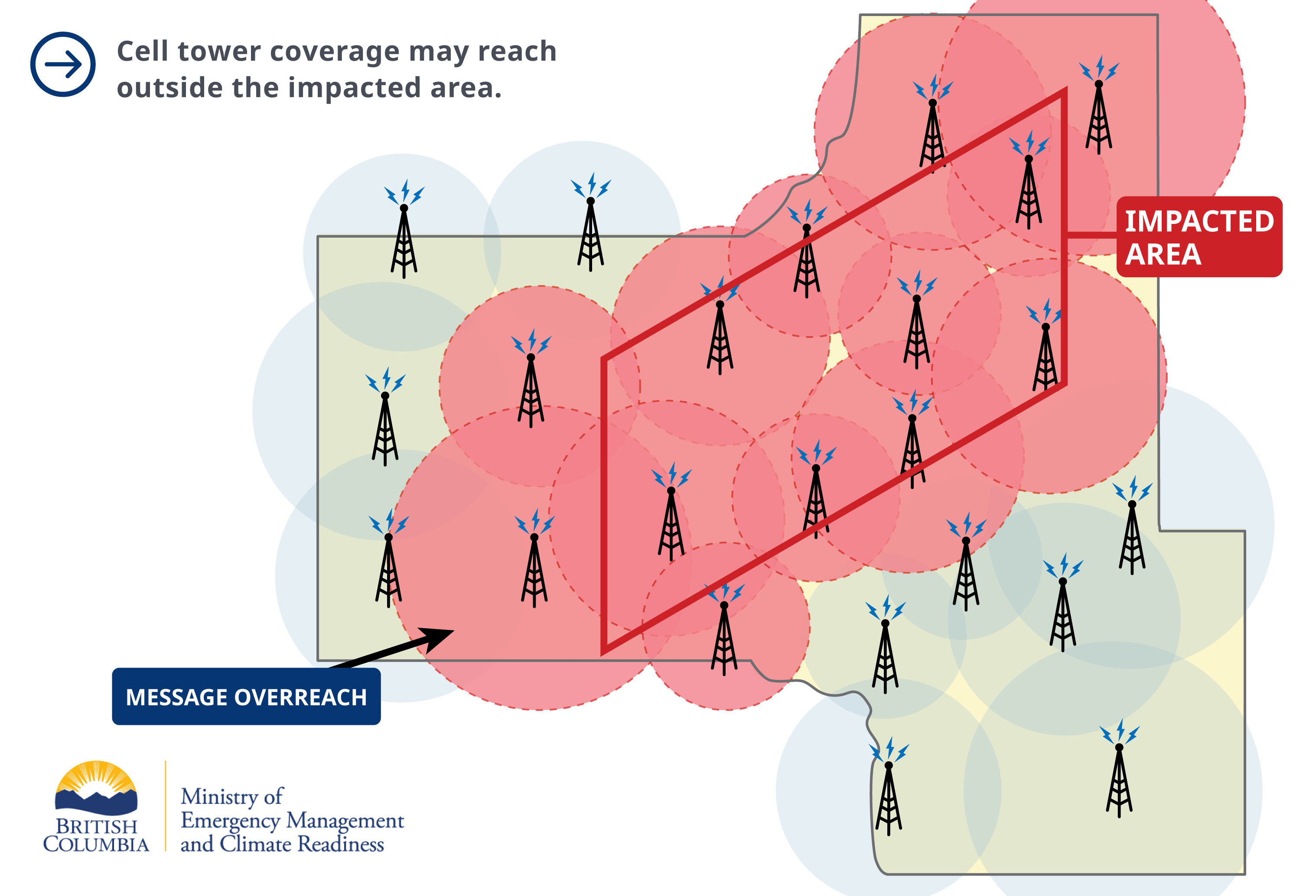 Cell tower coverage may reach outside the impacted area.

IMPACTED AREA

MESSAGE OVERREACH

BRITISH COLUMBIA

Ministry of Emergency Management and Climate Readiness